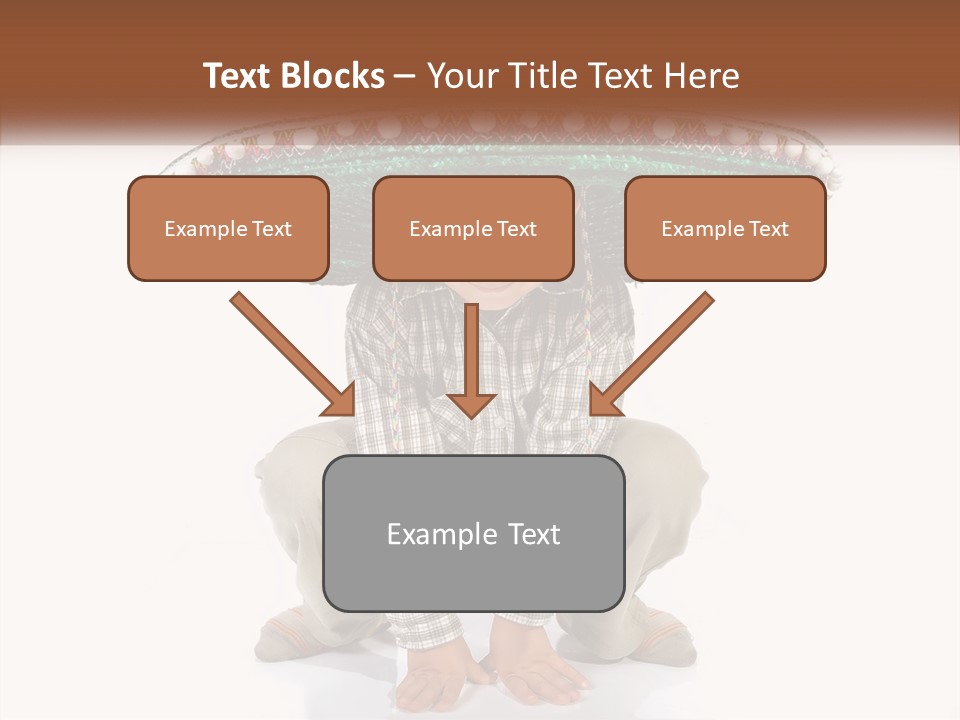 Text Blocks – Your Title Text Here

Example Text

Example Text

Example Text

Example Text